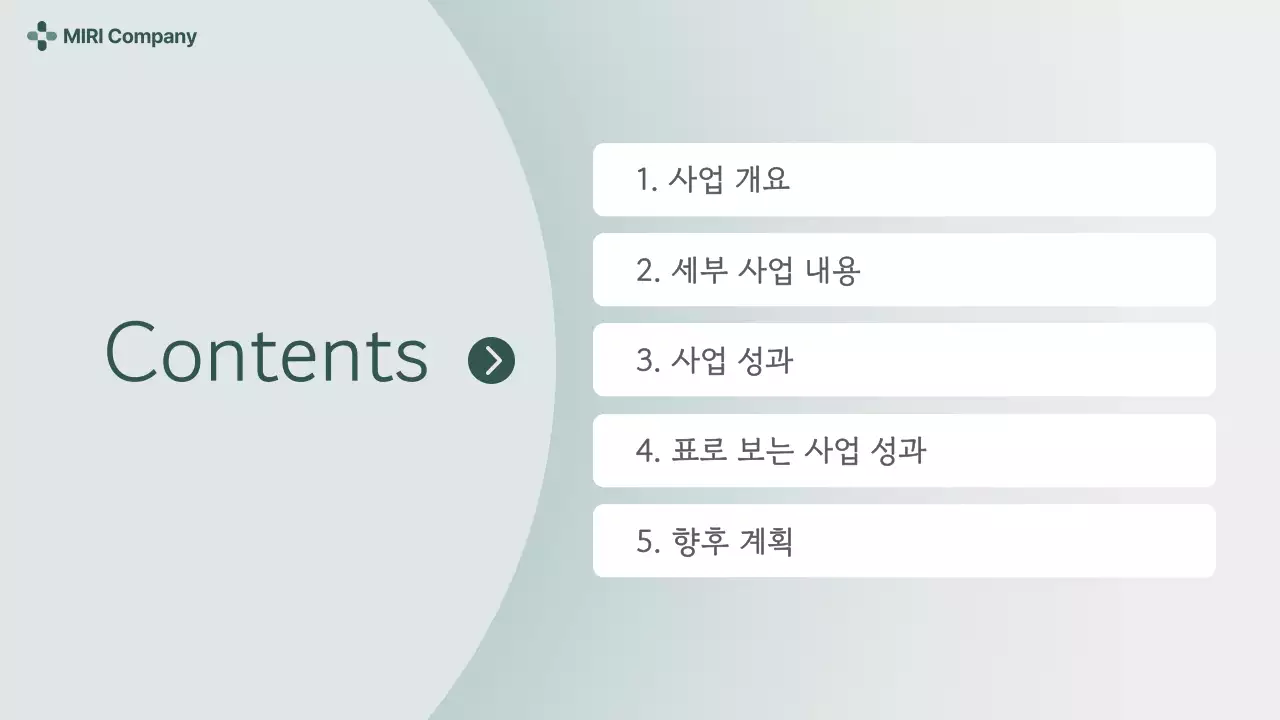 MIRI Company

Contents

1. 사업 개요

2. 세부 사업 내용

3. 사업 성과

4. 표로 보는 사업 성과

5. 향후 계획